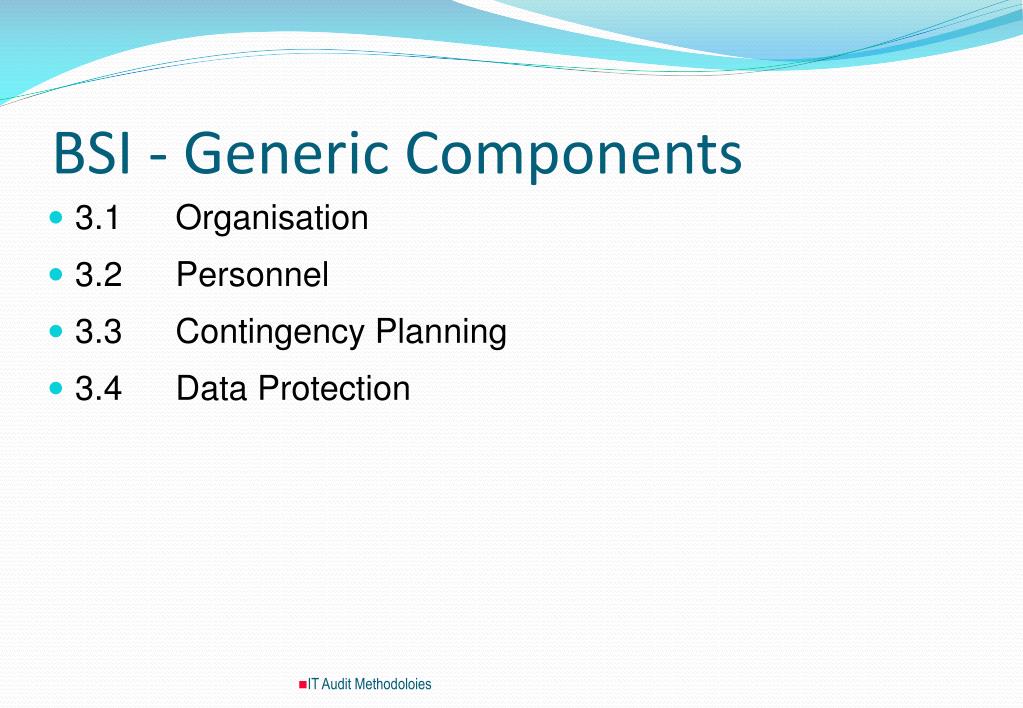 BSI - Generic Components

3.1 Organisation

3.2 Personnel

3.3 Contingency Planning

3.4 Data Protection

IT Audit Methodoloies